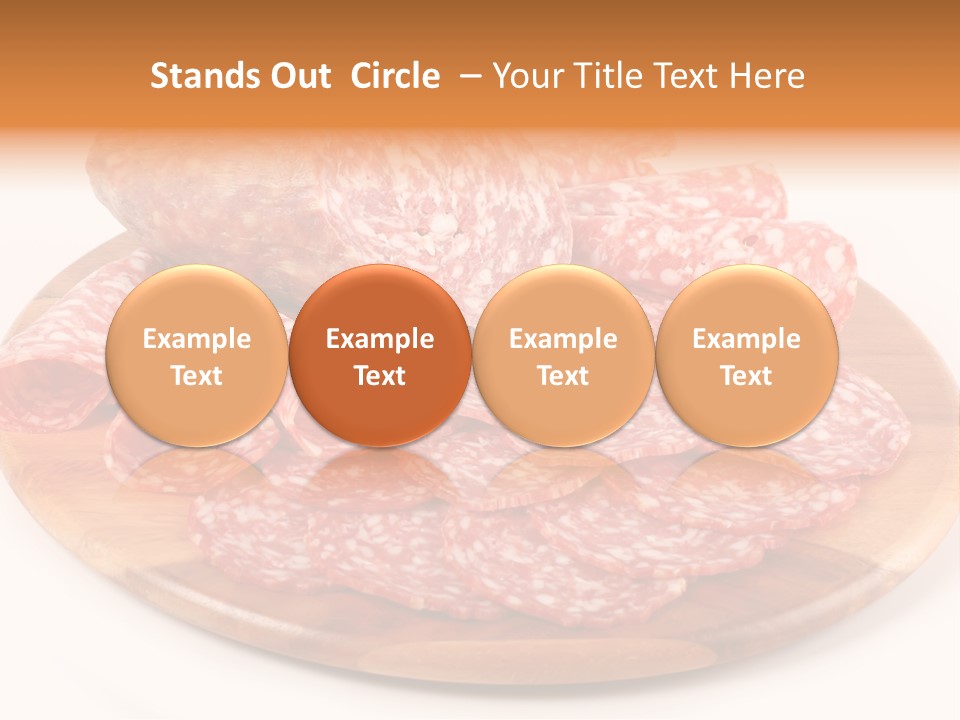 Stands Out Circle – Your Title Text Here

Example Text

Example Text

Example Text

Example Text